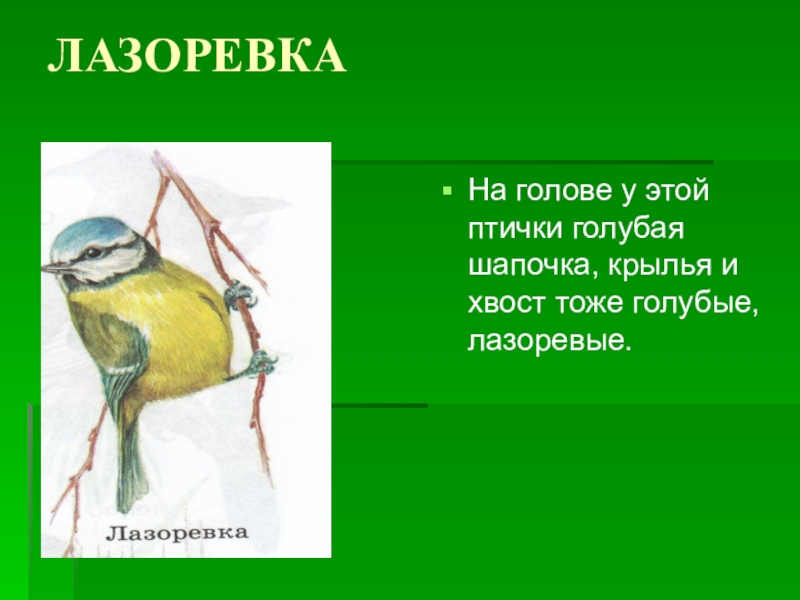 ЛАЗОРЕВКА

Лазоревка

На голове у этой птички голубая шапочка, крылья и хвост тоже голубые, лазоревые.